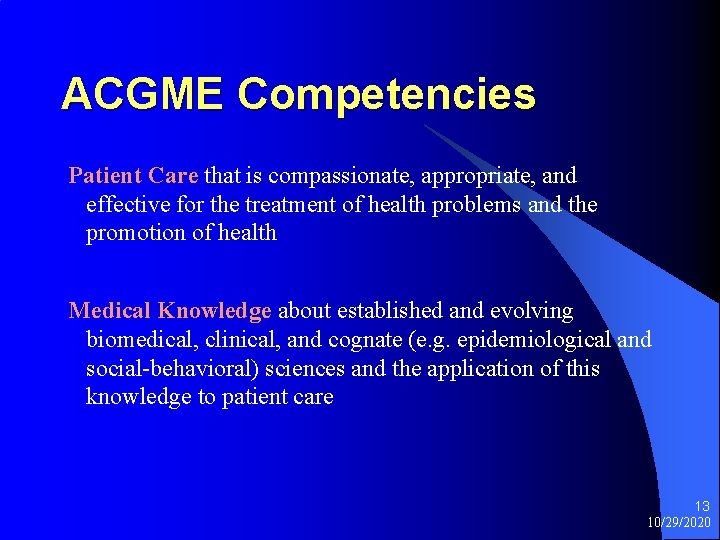 ACGME Competencies

Patient Care that is compassionate, appropriate, and effective for the treatment of health problems and the promotion of health

Medical Knowledge about established and evolving biomedical, clinical, and cognate (e.g. epidemiological and social-behavioral) sciences and the application of this knowledge to patient care

13
10/29/2020